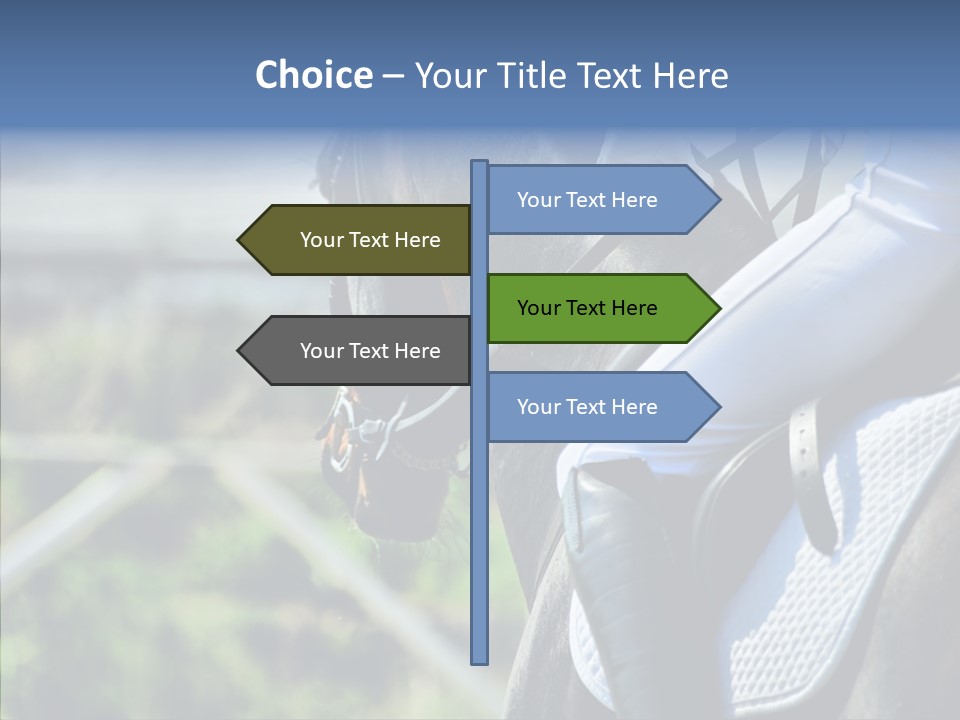 Choice – Your Title Text Here

Your Text Here

Your Text Here

Your Text Here

Your Text Here

Your Text Here